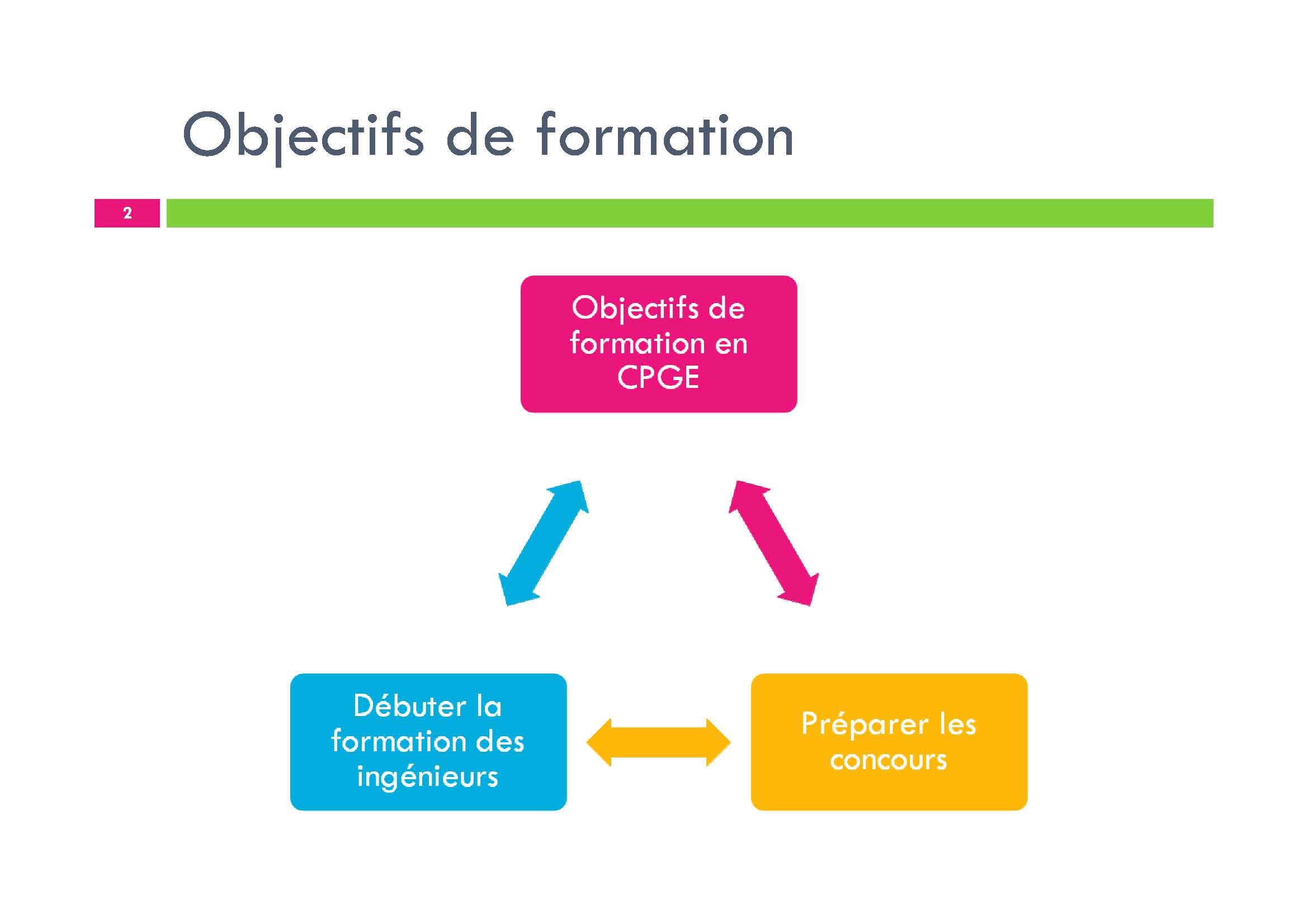 Objectifs de formation

2

Objectifs de formation en CPGE

Débuter la formation des ingénieurs

Préparer les concours